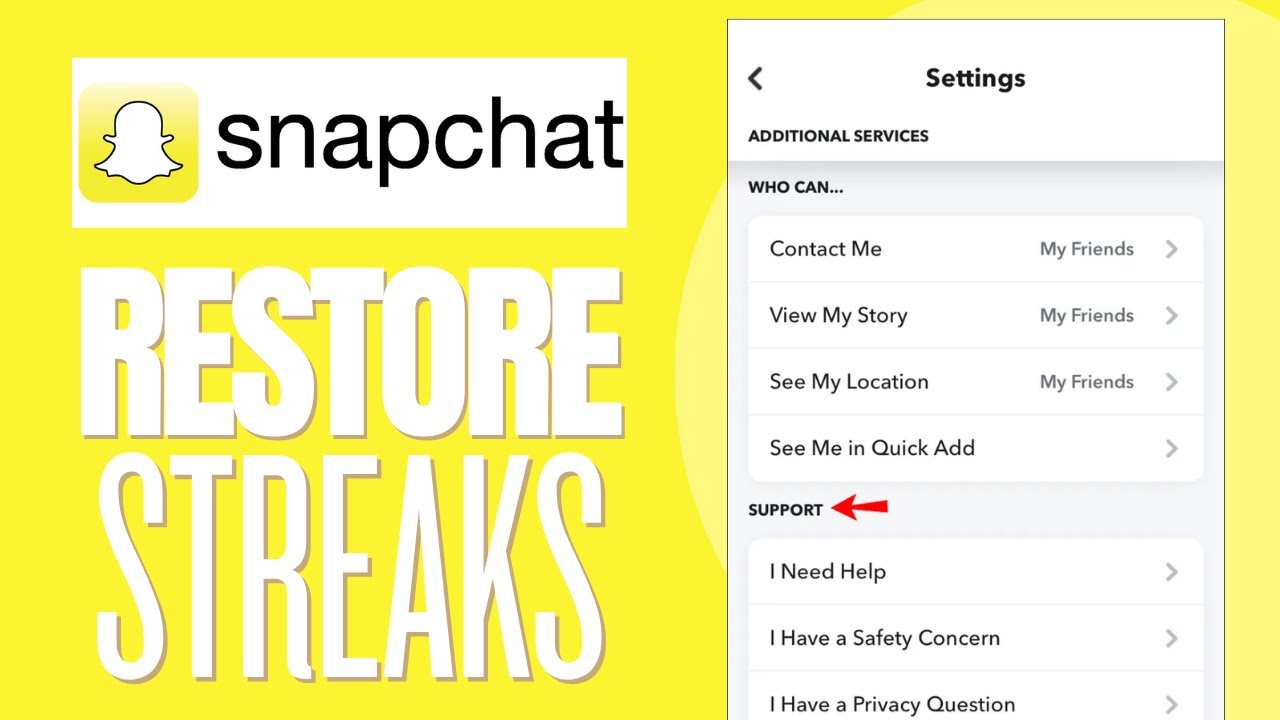 snapchat

RESTORE STREAKS

Settings

ADDITIONAL SERVICES

WHO CAN...

Contact Me My Friends

View My Story My Friends

See My Location My Friends

See Me in Quick Add

SUPPORT

I Need Help

I Have a Safety Concern

I Have a Privacy Question